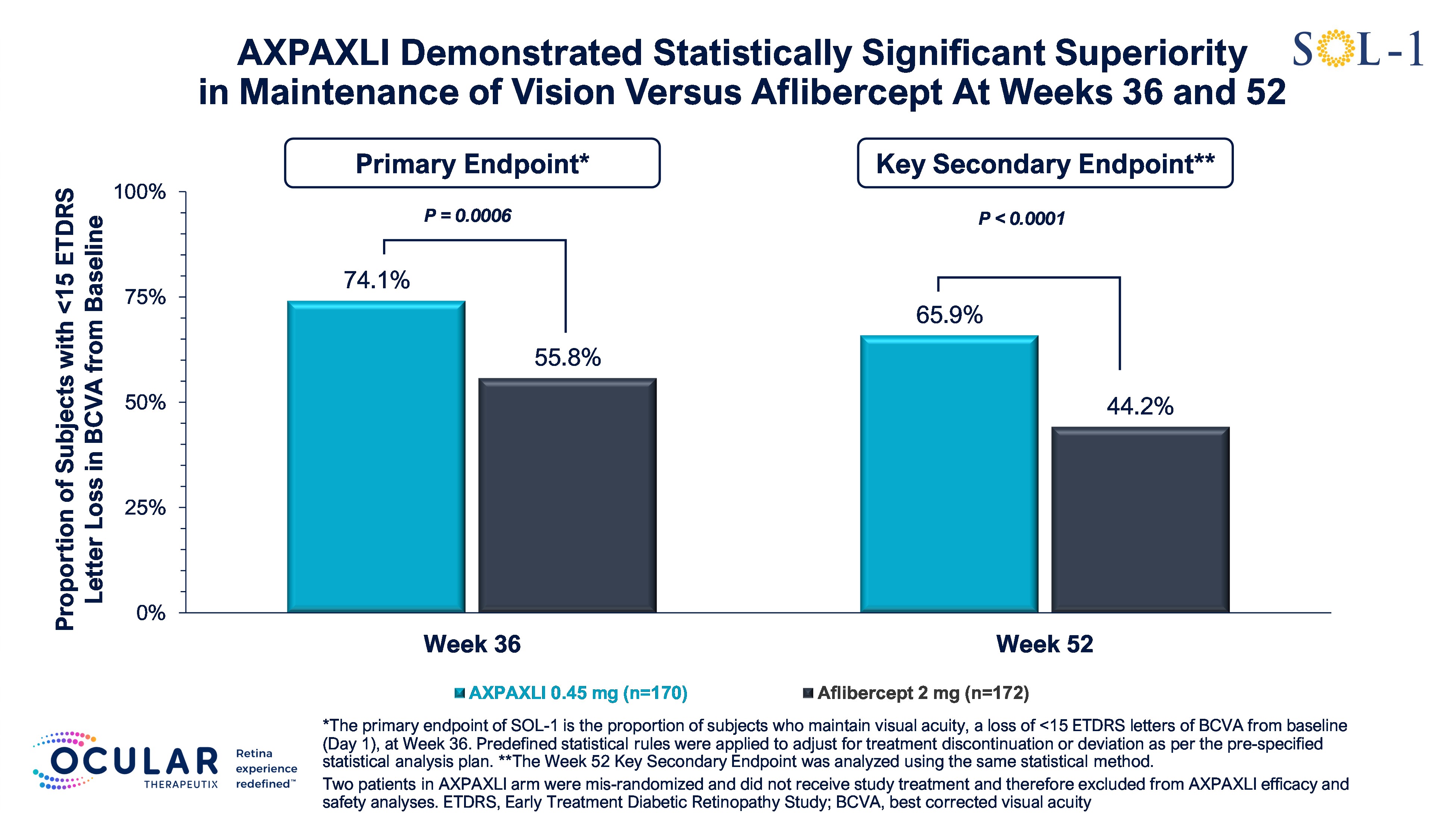 AXPAXLI Demonstrated Statistically Significant Superiority in Maintenance of Vision Versus Aflibercept At Weeks 36 and 52

SOL-1

Primary Endpoint*

Key Secondary Endpoint**

Proportion of Subjects with <15 ETDRS Letter Loss in BCVA from Baseline

100%
75%
50%
25%
0%

P = 0.0006

74.1%

55.8%

P < 0.0001

65.9%

44.2%

Week 36

Week 52

AXPAXLI 0.45 mg (n=170)

Aflibercept 2 mg (n=172)

OCULAR THERAPEUTIX

Retina experience redefined™

*The primary endpoint of SOL-1 is the proportion of subjects who maintain visual acuity, a loss of <15 ETDRS letters of BCVA from baseline (Day 1), at Week 36. Predefined statistical rules were applied to adjust for treatment discontinuation or deviation as per the pre-specified statistical analysis plan. **The Week 52 Key Secondary Endpoint was analyzed using the same statistical method.

Two patients in AXPAXLI arm were mis-randomized and did not receive study treatment and therefore excluded from AXPAXLI efficacy and safety analyses. ETDRS, Early Treatment Diabetic Retinopathy Study; BCVA, best corrected visual acuity